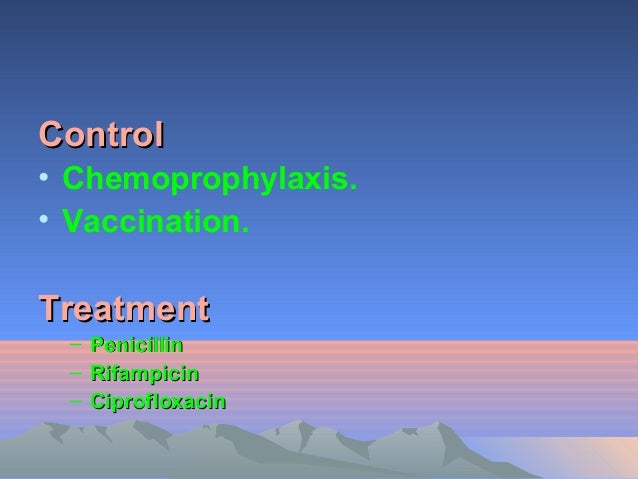 Control
• Chemoprophylaxis.
• Vaccination.

Treatment
– Penicillin
– Rifampicin
– Ciprofloxacin